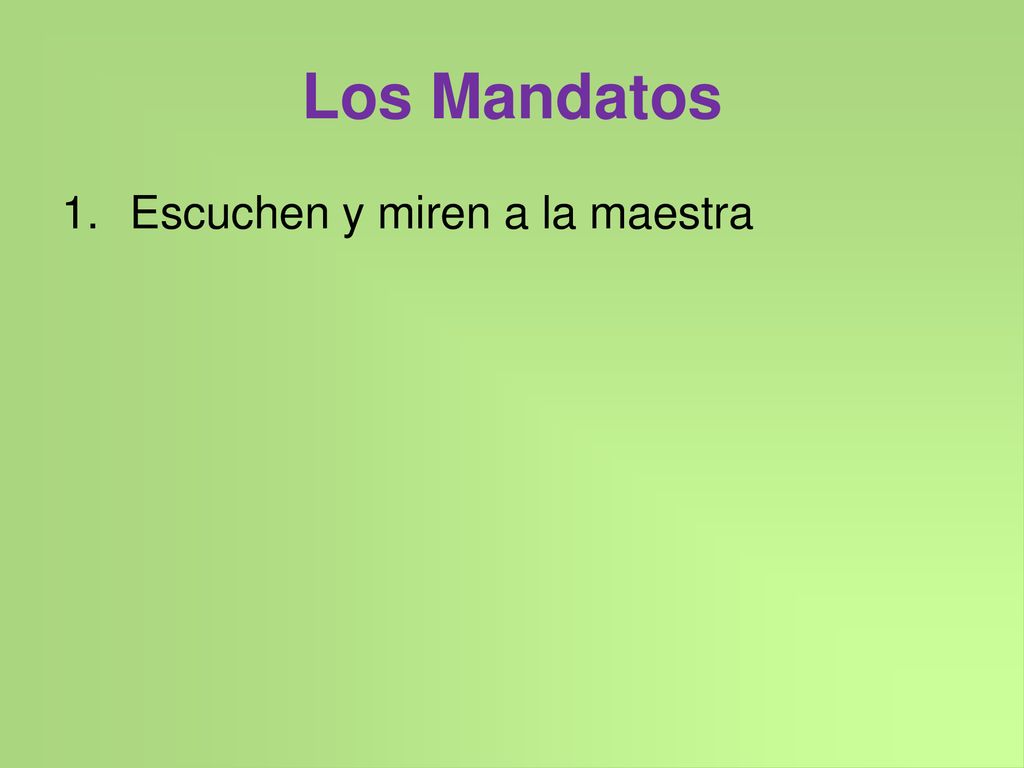 Los Mandatos

1. Escuchen y miren a la maestra